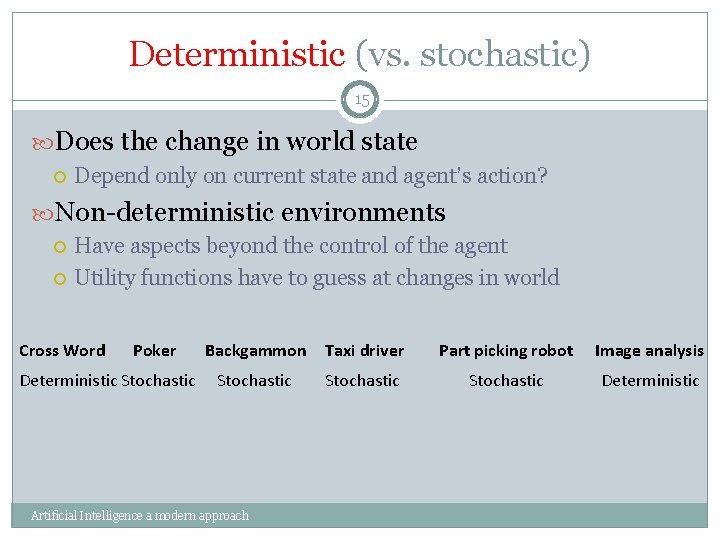 Deterministic (vs. stochastic)

15

Does the change in world state

Depend only on current state and agent's action?

Non-deterministic environments

Have aspects beyond the control of the agent

Utility functions have to guess at changes in world

| Cross Word | Poker | Backgammon | Taxi driver | Part picking robot | Image analysis |
|---|---|---|---|---|---|
| Deterministic | Stochastic | Stochastic | Stochastic | Stochastic | Deterministic |

Artificial Intelligence a modern approach